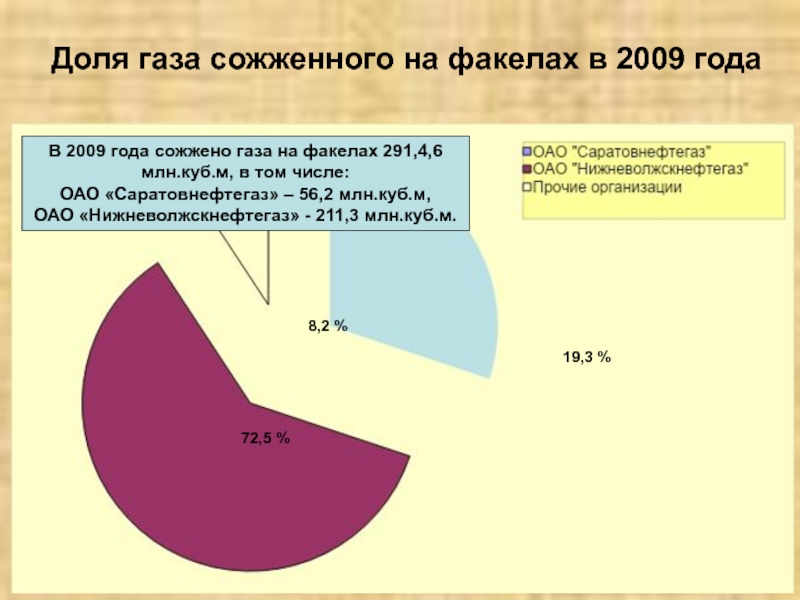 Доля газа сожженного на факелах в 2009 года

В 2009 года сожжено газа на факелах 291,4,6 млн.куб.м, в том числе:
ОАО «Саратовнефтегаз» – 56,2 млн.куб.м,
ОАО «Нижневолжскнефтегаз» - 211,3 млн.куб.м.

ОАО "Саратовнефтегаз"
ОАО "Нижневолжскнефтегаз"
Прочие организации

8,2 %

19,3 %

72,5 %